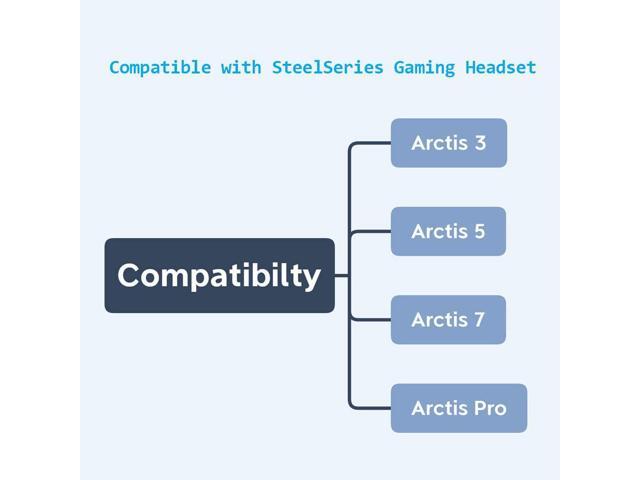 Compatible with SteelSeries Gaming Headset

Compatibilty

Arctis 3

Arctis 5

Arctis 7

Arctis Pro